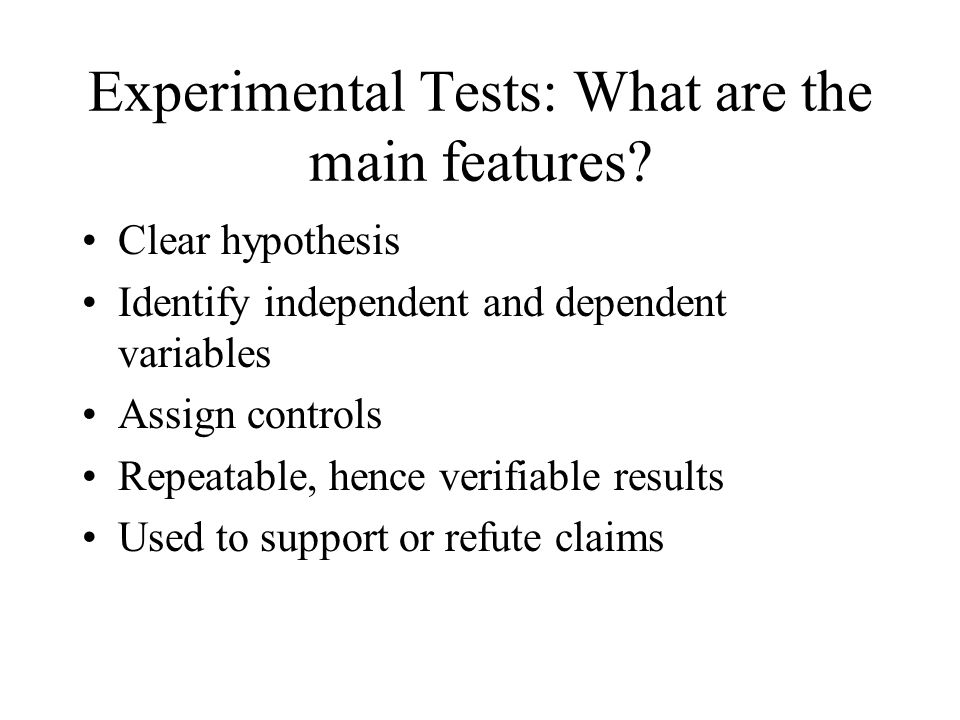 Experimental Tests: What are the main features?

• Clear hypothesis
• Identify independent and dependent variables
• Assign controls
• Repeatable, hence verifiable results
• Used to support or refute claims